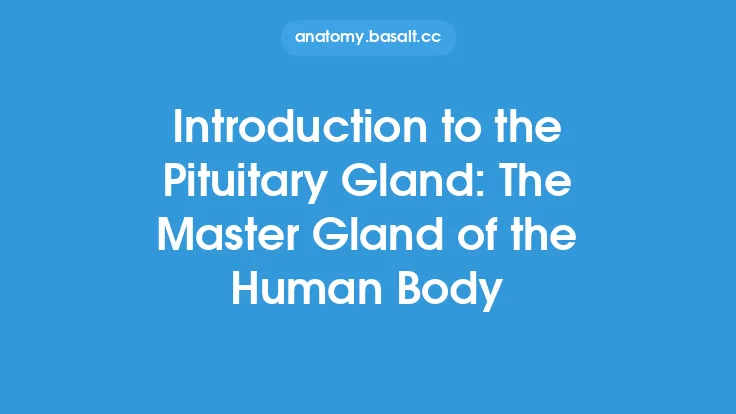 anatomy.basalt.cc

Introduction to the Pituitary Gland: The Master Gland of the Human Body